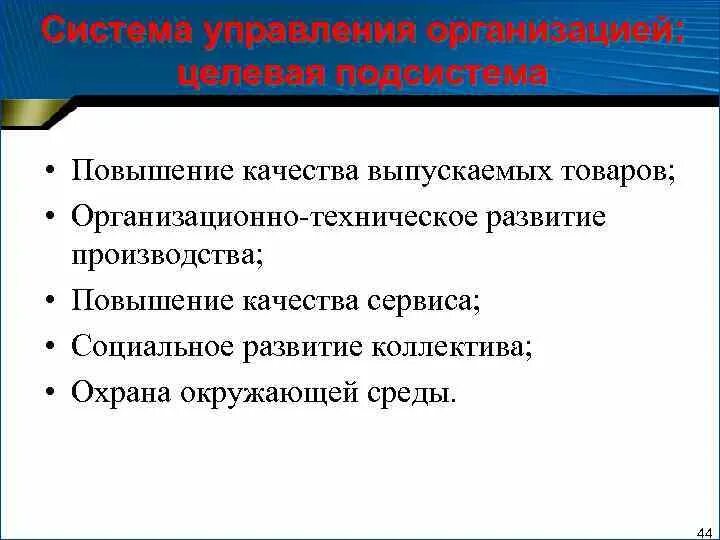 Система управления организацией: целевая подсистема

• Повышение качества выпускаемых товаров;
• Организационно-техническое развитие производства;
• Повышение качества сервиса;
• Социальное развитие коллектива;
• Охрана окружающей среды.

44